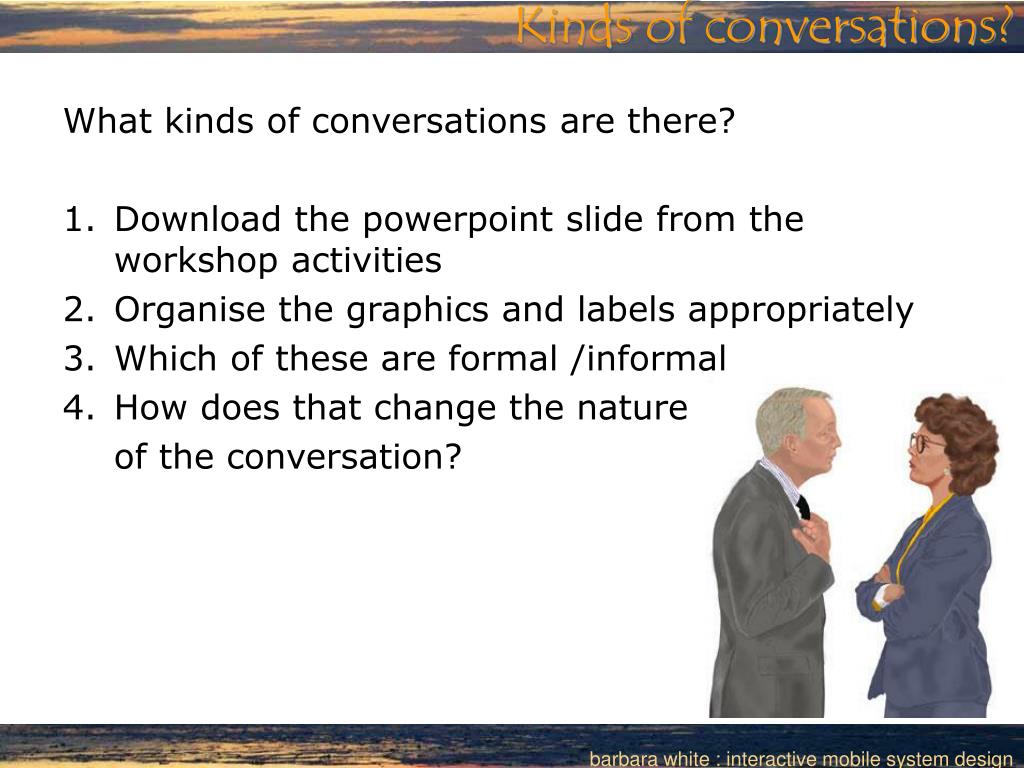 Kinds of conversations?

What kinds of conversations are there?

1. Download the powerpoint slide from the workshop activities
2. Organise the graphics and labels appropriately
3. Which of these are formal /informal
4. How does that change the nature of the conversation?

barbara white : interactive mobile system design